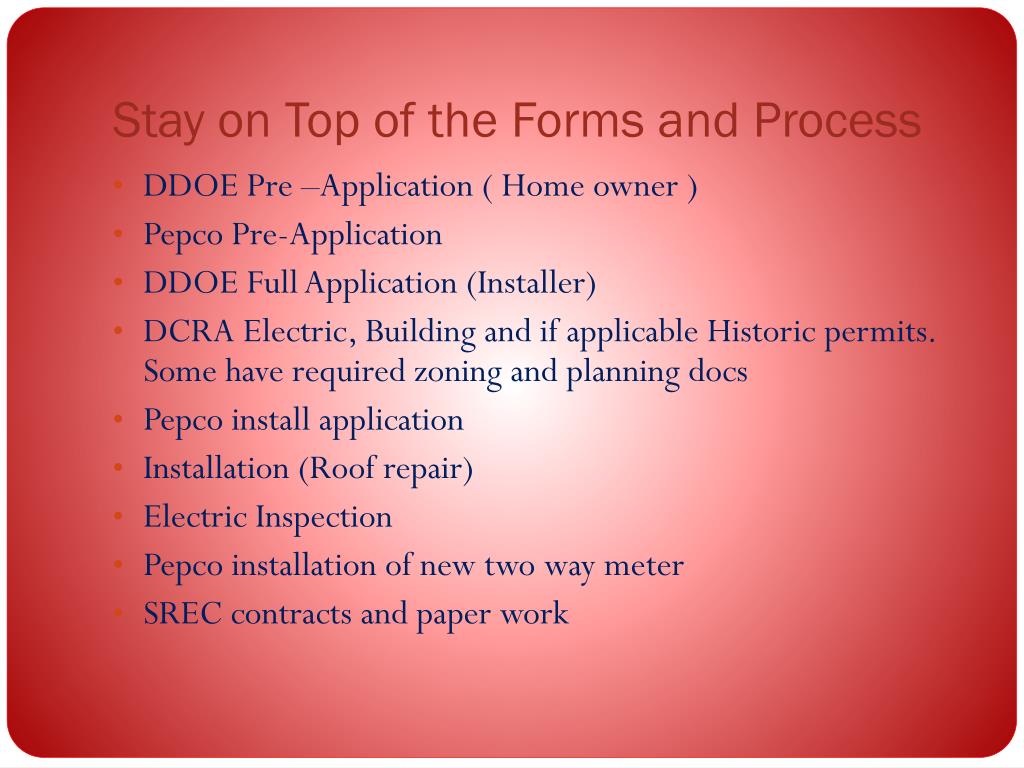 Stay on Top of the Forms and Process

• DDOE Pre –Application ( Home owner )
• Pepco Pre-Application
• DDOE Full Application (Installer)
• DCRA Electric, Building and if applicable Historic permits. Some have required zoning and planning docs
• Pepco install application
• Installation (Roof repair)
• Electric Inspection
• Pepco installation of new two way meter
• SREC contracts and paper work